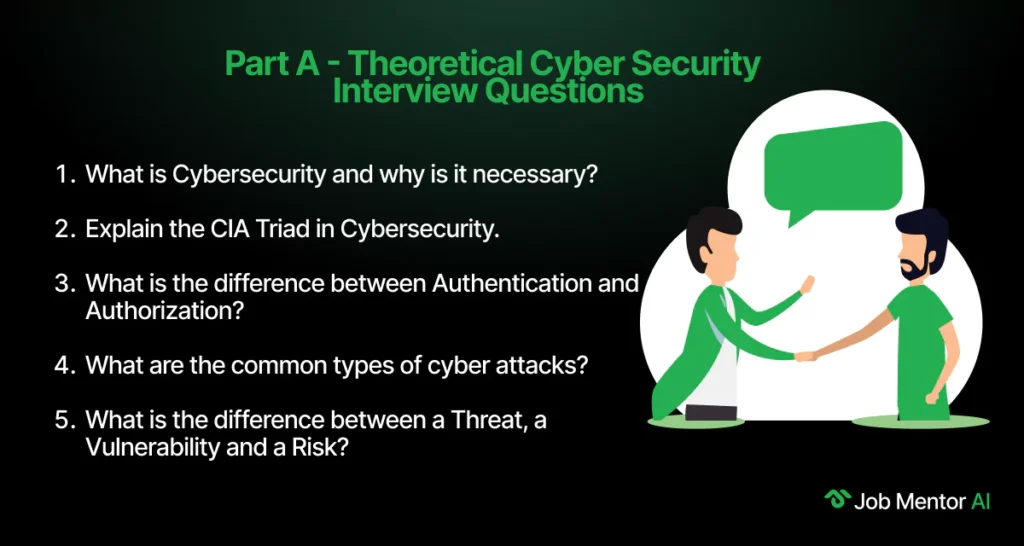 Part A - Theoretical Cyber Security Interview Questions

1. What is Cybersecurity and why is it necessary?

2. Explain the CIA Triad in Cybersecurity.

3. What is the difference between Authentication and Authorization?

4. What are the common types of cyber attacks?

5. What is the difference between a Threat, a Vulnerability and a Risk?

Job Mentor AI